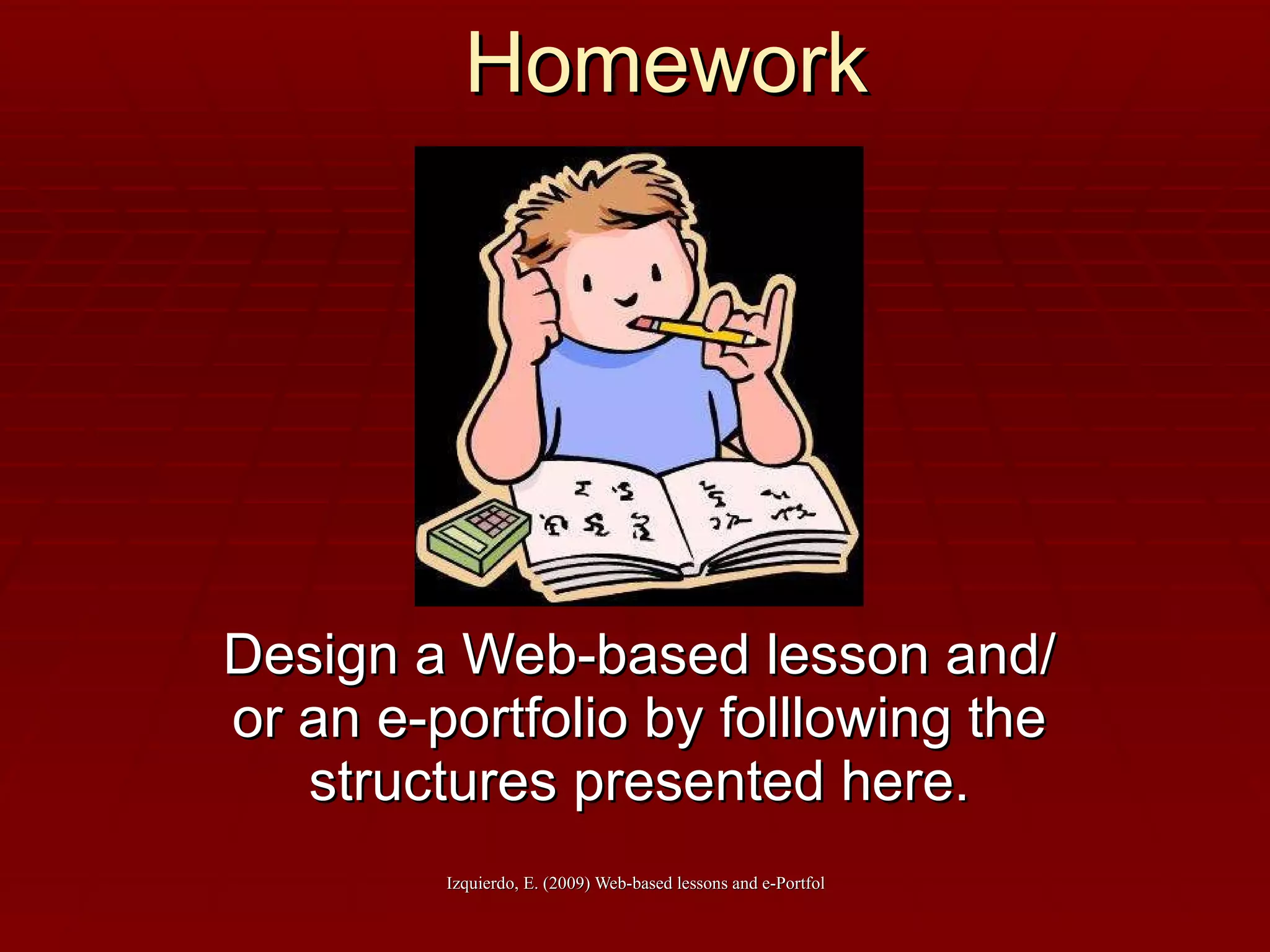 Homework

Design a Web-based lesson and/ or an e-portfolio by folllowing the structures presented here.

Izquierdo, E. (2009) Web-based lessons and e-Portfol